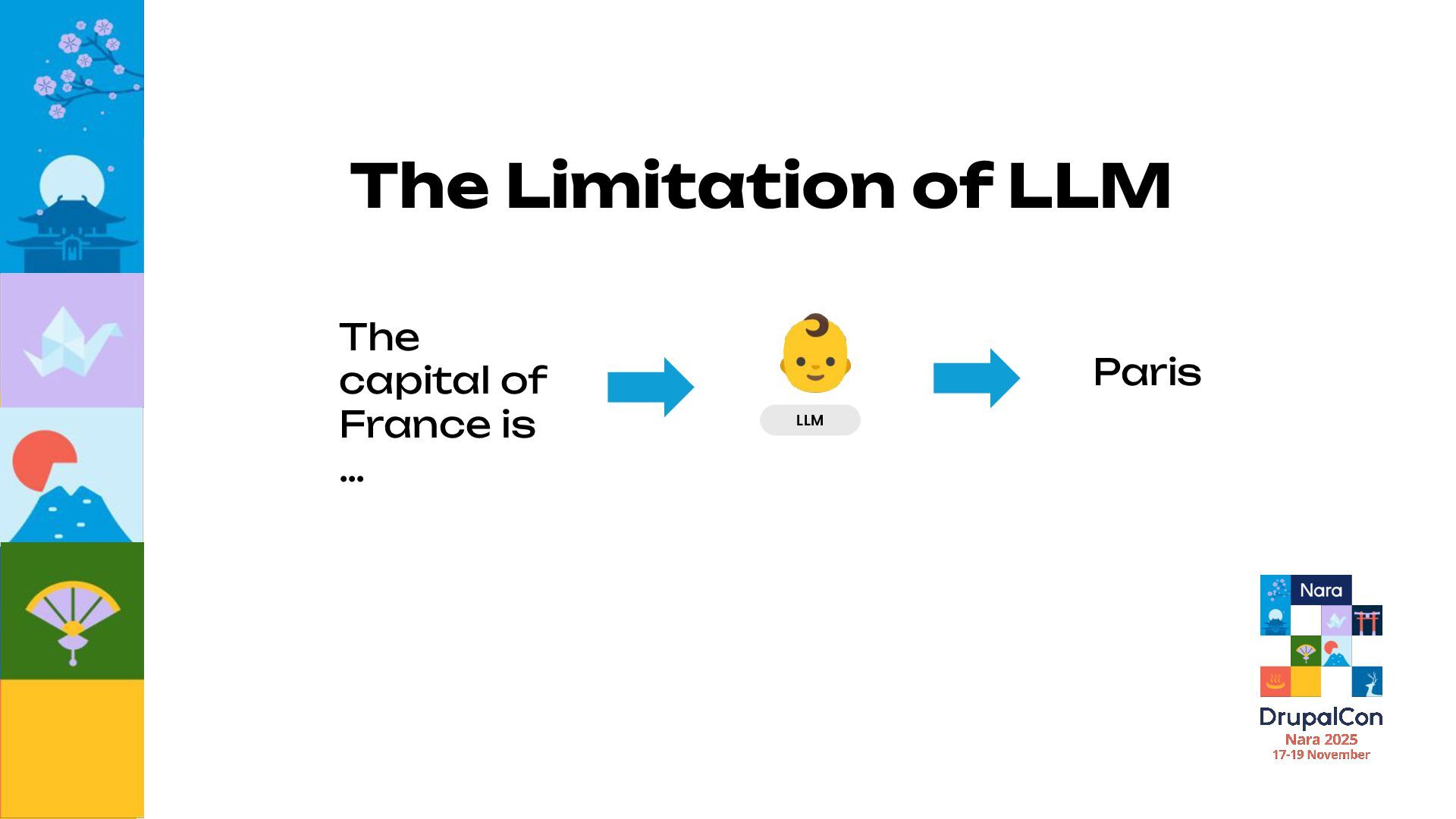 The Limitation of LLM

The capital of France is ...

LLM

Paris

Nara

DrupalCon
Nara 2025
17-19 November